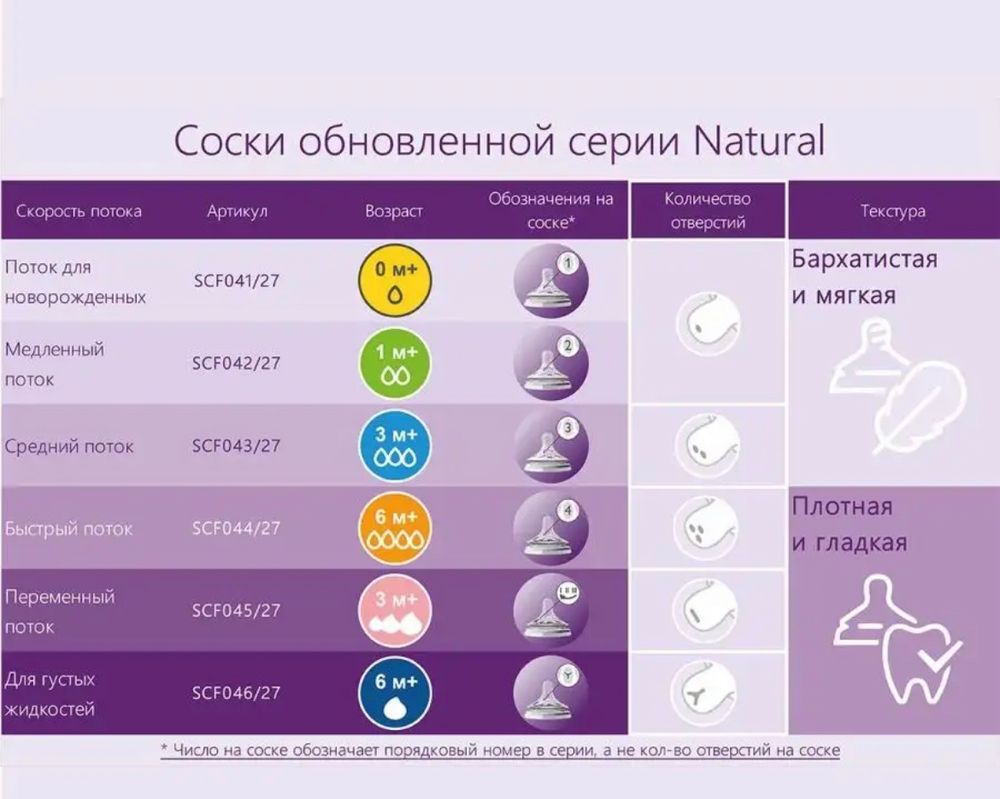 Соски обновленной серии Natural

| Скорость потока | Артикул | Возраст | Обозначения на соске* | Количество отверстий | Текстура |
|---|---|---|---|---|---|
| Поток для новорожденных | SCF041/27 | 0 м+ | 1 | | Бархатистая и мягкая |
| Медленный поток | SCF042/27 | 1 м+ | 2 | | |
| Средний поток | SCF043/27 | 3 м+ | 3 | | |
| Быстрый поток | SCF044/27 | 6 м+ | 4 | | Плотная и гладкая |
| Переменный поток | SCF045/27 | 3 м+ | | | |
| Для густых жидкостей | SCF046/27 | 6 м+ | Y | | |

* Число на соске обозначает порядковый номер в серии, а не кол-во отверстий на соске